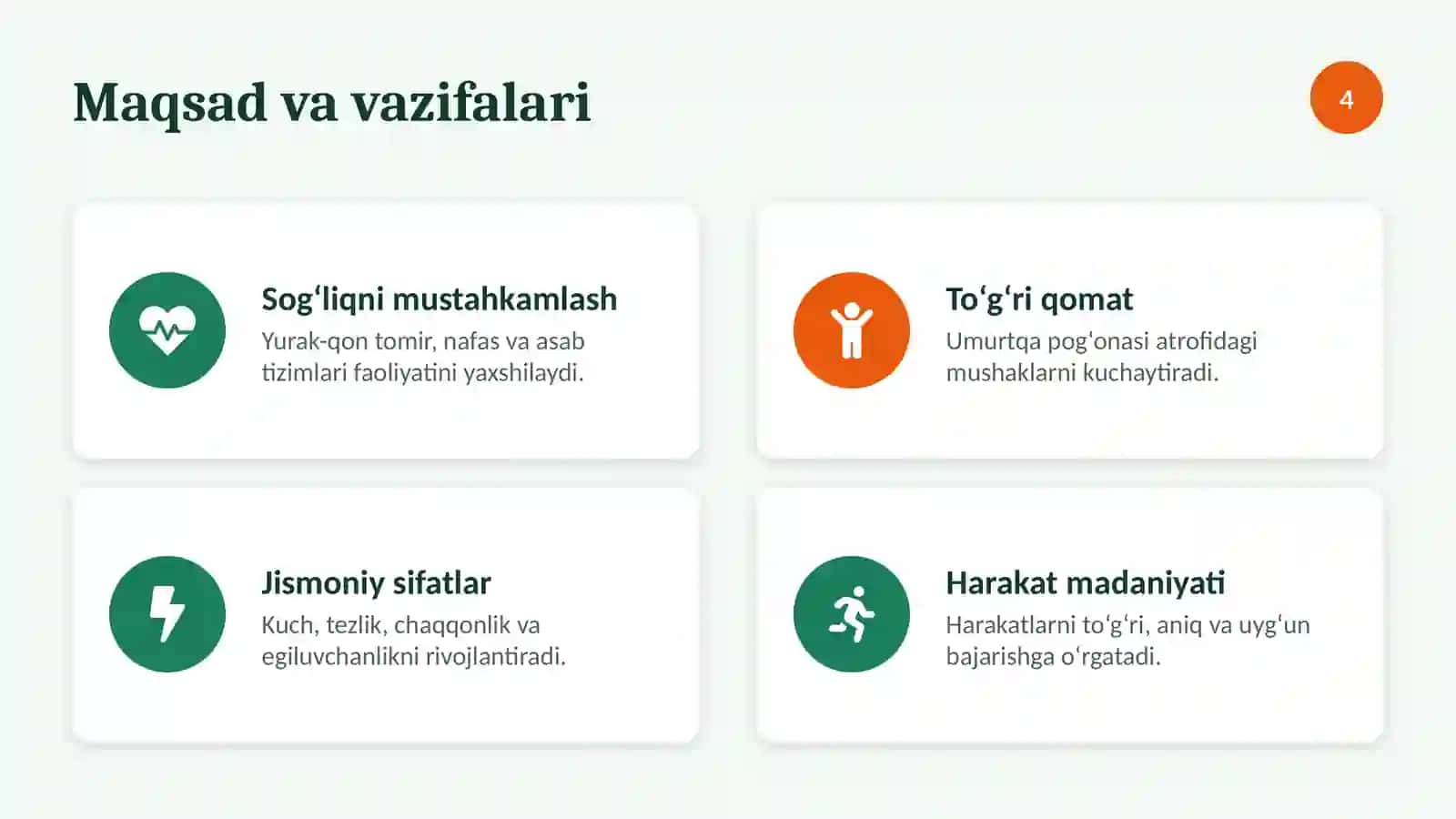 Maqsad va vazifalari

4

Sog'liqni mustahkamlash

Yurak-qon tomir, nafas va asab tizimlari faoliyatini yaxshilaydi.

To'g'ri qomat

Umurtqa pog'onasi atrofidagi mushaklarni kuchaytiradi.

Jismoniy sifatlar

Kuch, tezlik, chaqqonlik va egiluvchanlikni rivojlantiradi.

Harakat madaniyati

Harakatlarni to'g'ri, aniq va uyg'un bajarishga o'rgatadi.